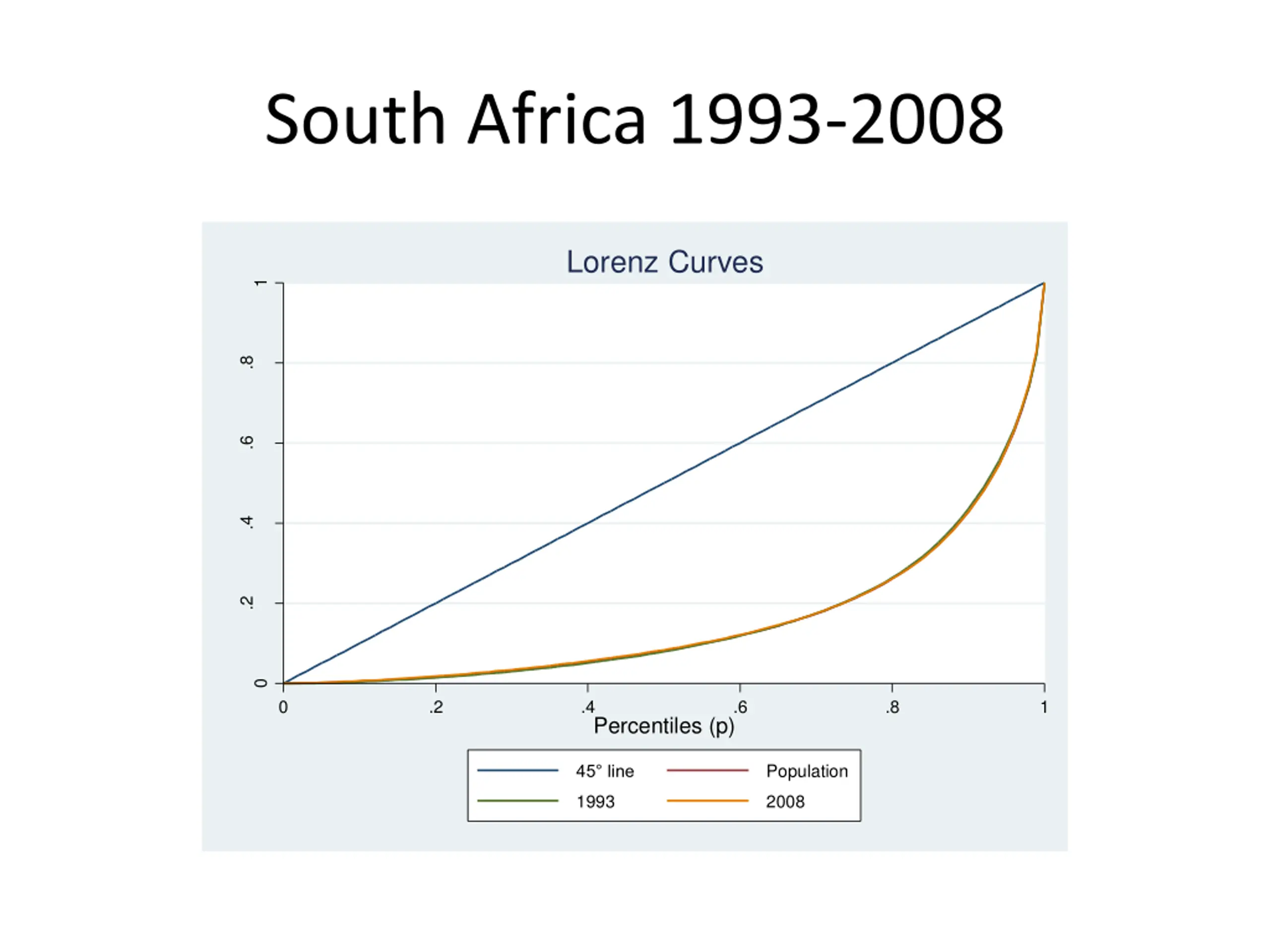 South Africa 1993-2008

Lorenz Curves

1
.8
.6
.4
.2
0

0
.2
.4
.6
.8
1

Percentiles (p)

45° line
Population
1993
2008